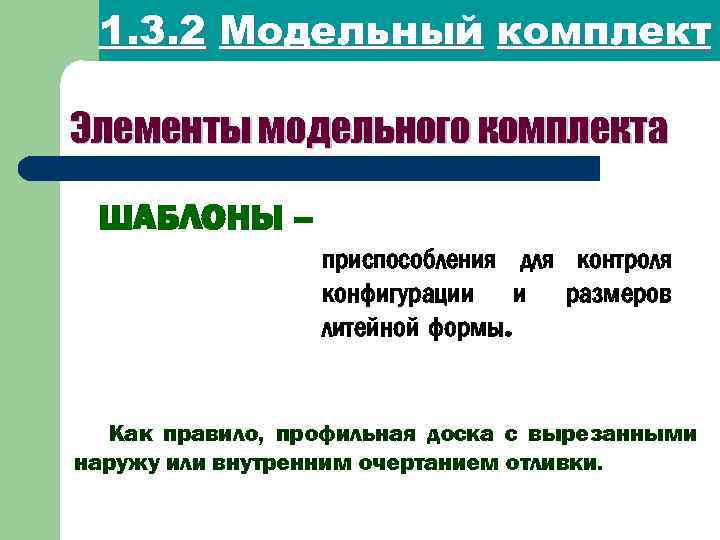 1.3.2 Модельный комплект

Элементы модельного комплекта

ШАБЛОНЫ –

приспособления для контроля конфигурации и размеров литейной формы.

Как правило, профильная доска с вырезанными наружу или внутренним очертанием отливки.